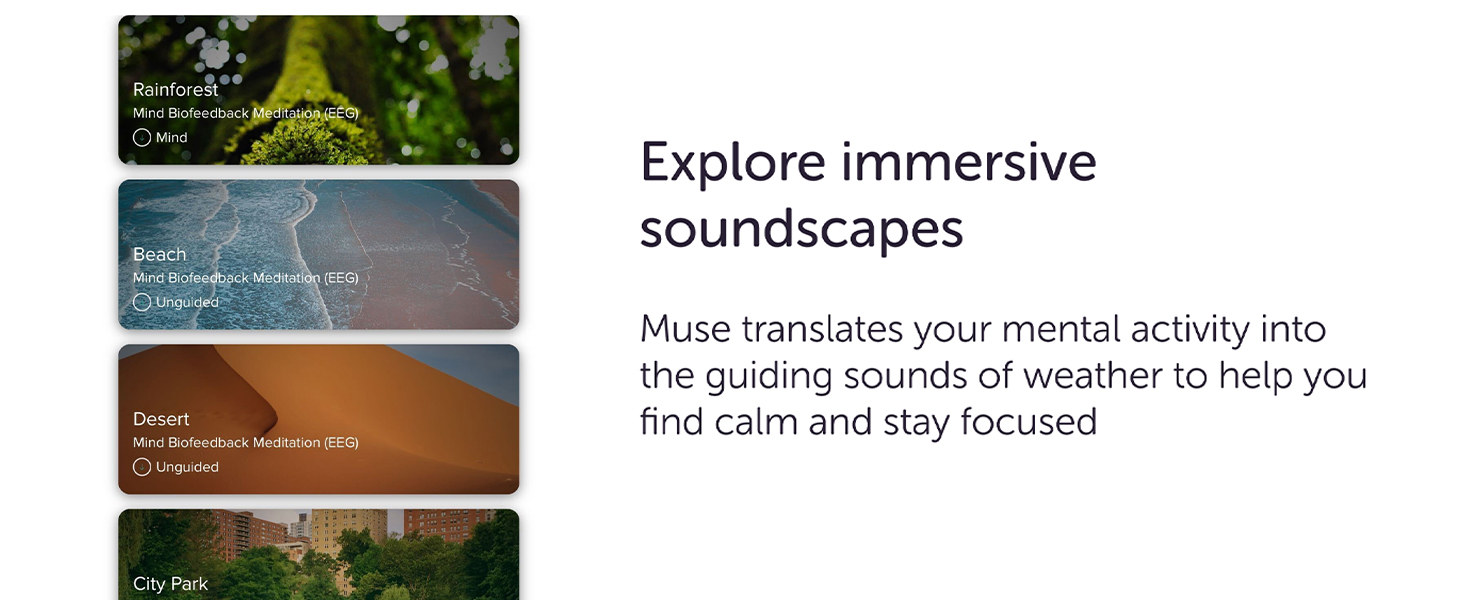 Rainforest
Mind Biofeedback Meditation (EEG)
Mind

Beach
Mind Biofeedback Meditation (EEG)
Unguided

Desert
Mind Biofeedback Meditation (EEG)
Unguided

City Park

Explore immersive soundscapes

Muse translates your mental activity into the guiding sounds of weather to help you find calm and stay focused